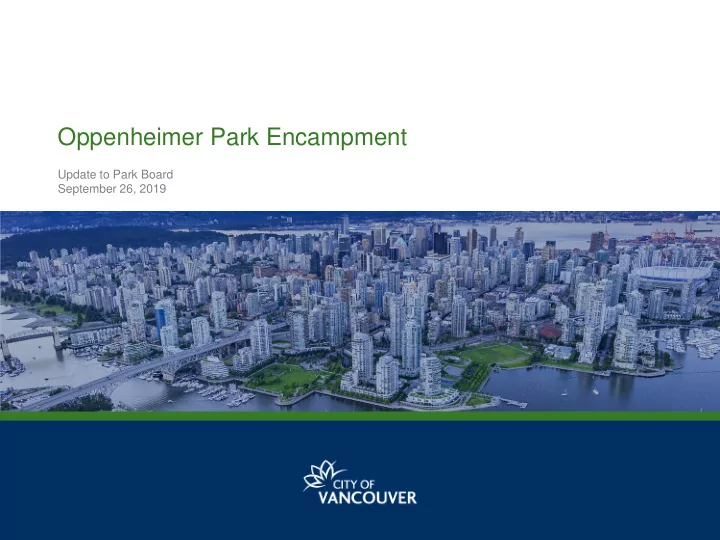 Oppenheimer Park Encampment

Update to Park Board
September 26, 2019

CITY OF
VANCOUVER